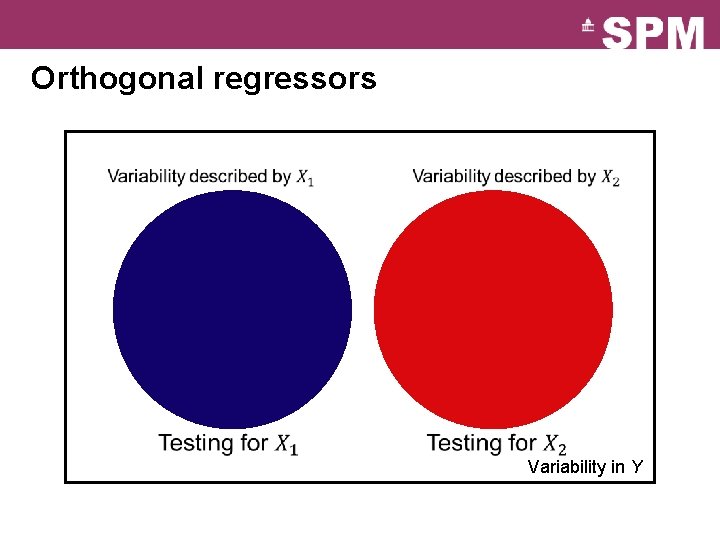 SPM

Orthogonal regressors

Variability described by $X_1$

Variability described by $X_2$

Testing for $X_1$

Testing for $X_2$

Variability in $Y$